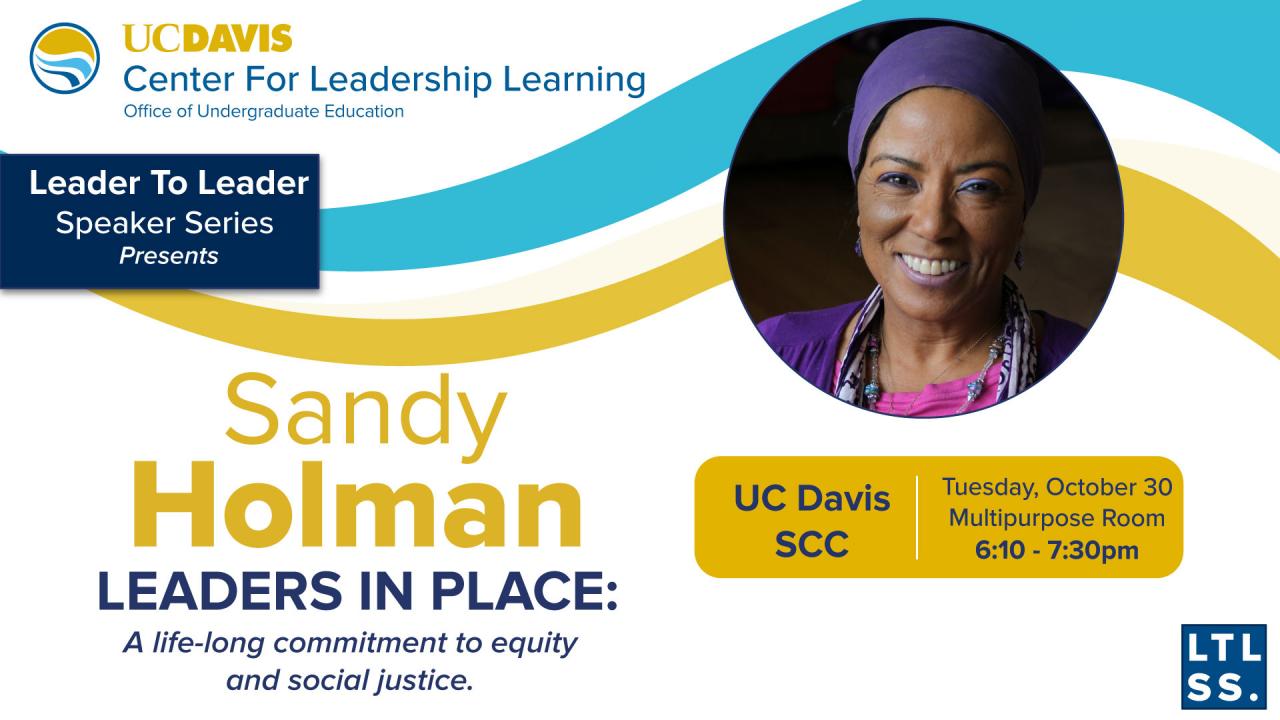 UCDAVIS
Center For Leadership Learning
Office of Undergraduate Education

Leader To Leader
Speaker Series
Presents

Sandy
Holman
LEADERS IN PLACE:
A life-long commitment to equity and social justice.

UC Davis
SCC

Tuesday, October 30
Multipurpose Room
6:10 - 7:30pm

LTL
SS.